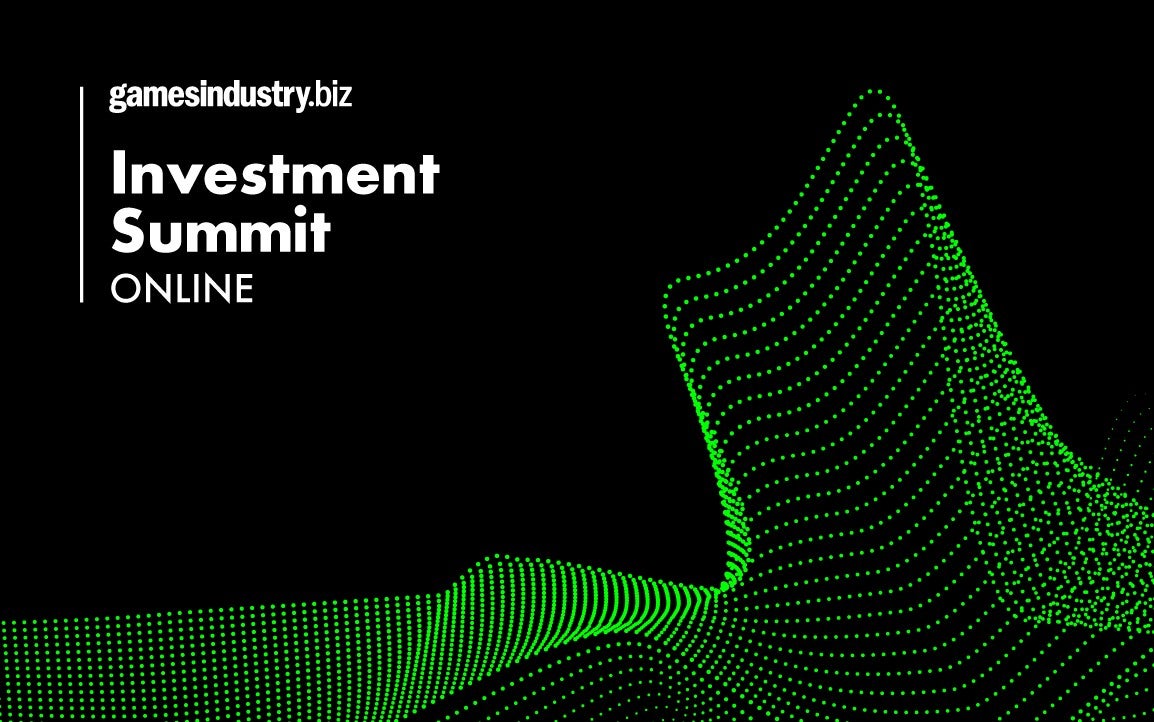 gamesindustry.biz

Investment Summit

ONLINE